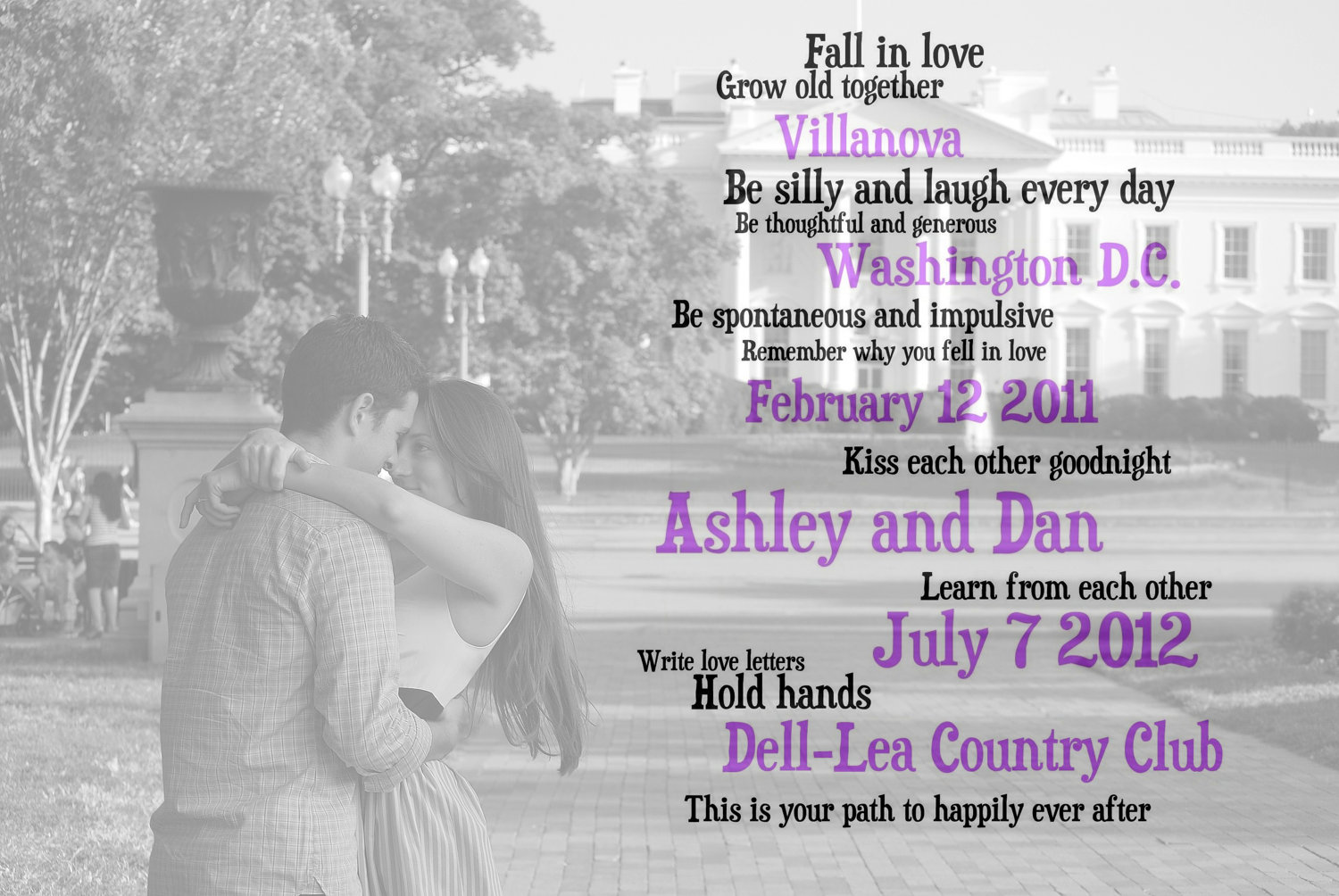 Fall in love
Grow old together
Villanova
Be silly and laugh every day
Be thoughtful and generous
Washington D.C.
Be spontaneous and impulsive
Remember why you fell in love
February 12 2011
Kiss each other goodnight
Ashley and Dan
Learn from each other
July 7 2012
Write love letters
Hold hands
Dell-Lea Country Club
This is your path to happily ever after